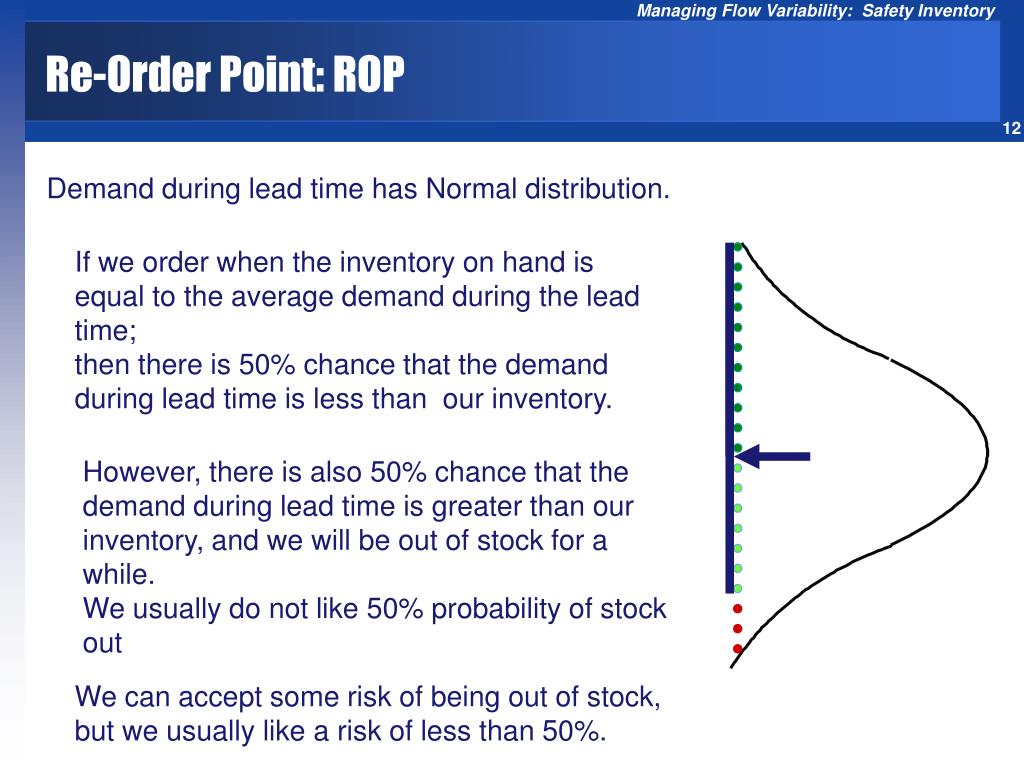 Managing Flow Variability: Safety Inventory

Re-Order Point: ROP

12

Demand during lead time has Normal distribution.

If we order when the inventory on hand is equal to the average demand during the lead time;
then there is 50% chance that the demand during lead time is less than our inventory.

However, there is also 50% chance that the demand during lead time is greater than our inventory, and we will be out of stock for a while.
We usually do not like 50% probability of stock out

We can accept some risk of being out of stock, but we usually like a risk of less than 50%.